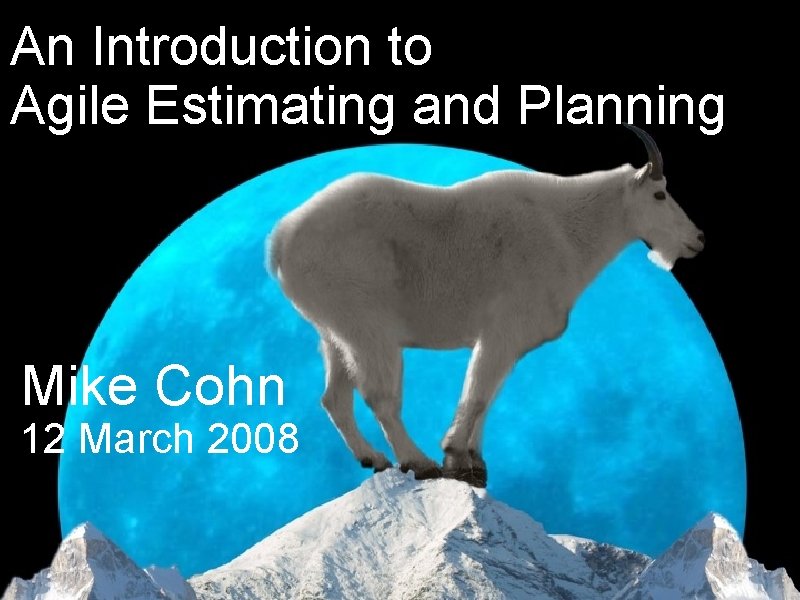 An Introduction to
Agile Estimating and Planning

Mike Cohn
12 March 2008